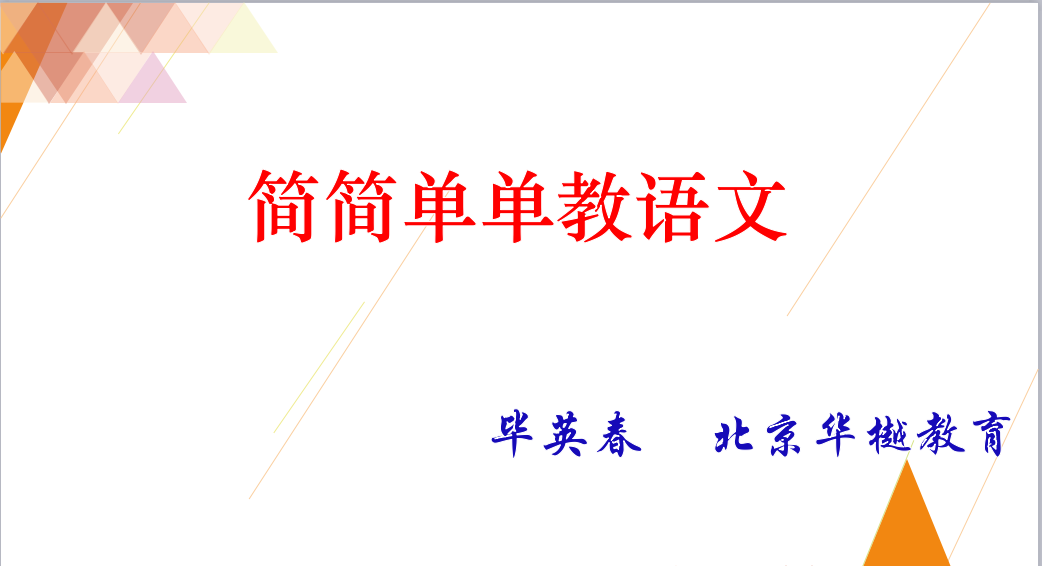 简简单单教语文

毕英春　北京华樾教育